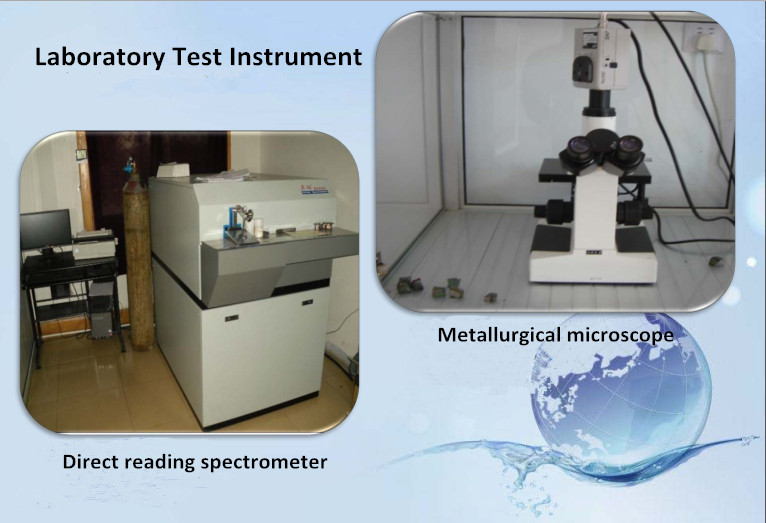 Laboratory Test Instrument

Metallurgical microscope

Direct reading spectrometer